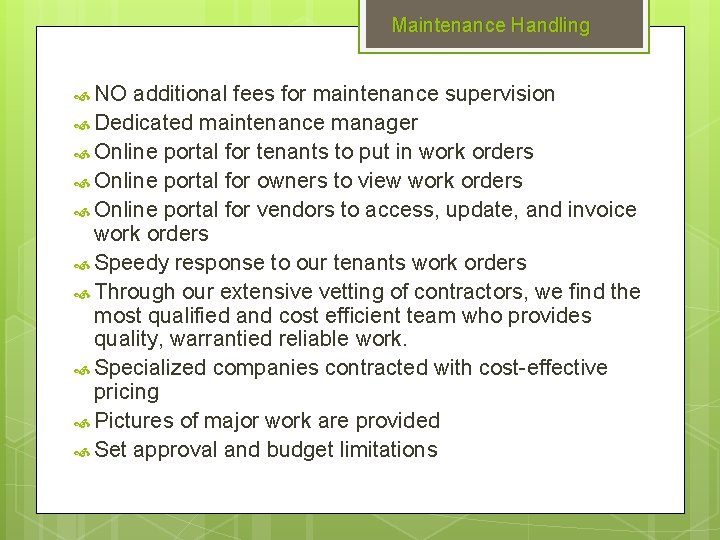 Maintenance Handling

- NO additional fees for maintenance supervision
- Dedicated maintenance manager
- Online portal for tenants to put in work orders
- Online portal for owners to view work orders
- Online portal for vendors to access, update, and invoice work orders
- Speedy response to our tenants work orders
- Through our extensive vetting of contractors, we find the most qualified and cost efficient team who provides quality, warrantied reliable work.
- Specialized companies contracted with cost-effective pricing
- Pictures of major work are provided
- Set approval and budget limitations